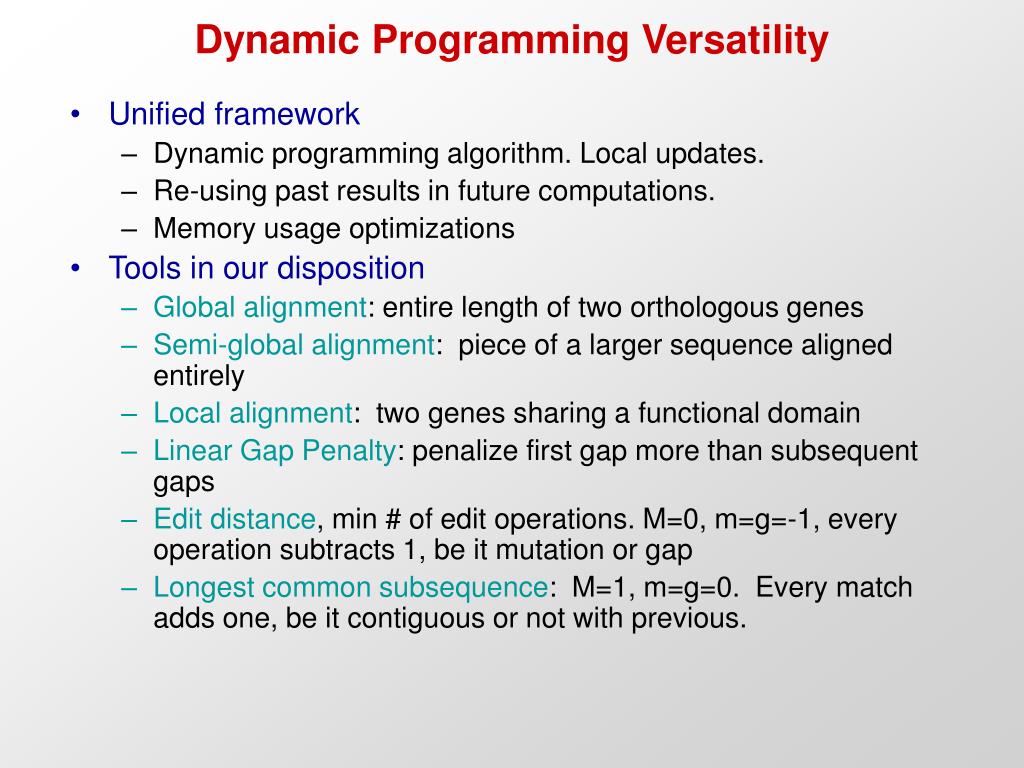 Dynamic Programming Versatility

• Unified framework
– Dynamic programming algorithm. Local updates.
– Re-using past results in future computations.
– Memory usage optimizations

• Tools in our disposition
– Global alignment: entire length of two orthologous genes
– Semi-global alignment: piece of a larger sequence aligned entirely
– Local alignment: two genes sharing a functional domain
– Linear Gap Penalty: penalize first gap more than subsequent gaps
– Edit distance, min # of edit operations. M=0, m=g=-1, every operation subtracts 1, be it mutation or gap
– Longest common subsequence: M=1, m=g=0. Every match adds one, be it contiguous or not with previous.